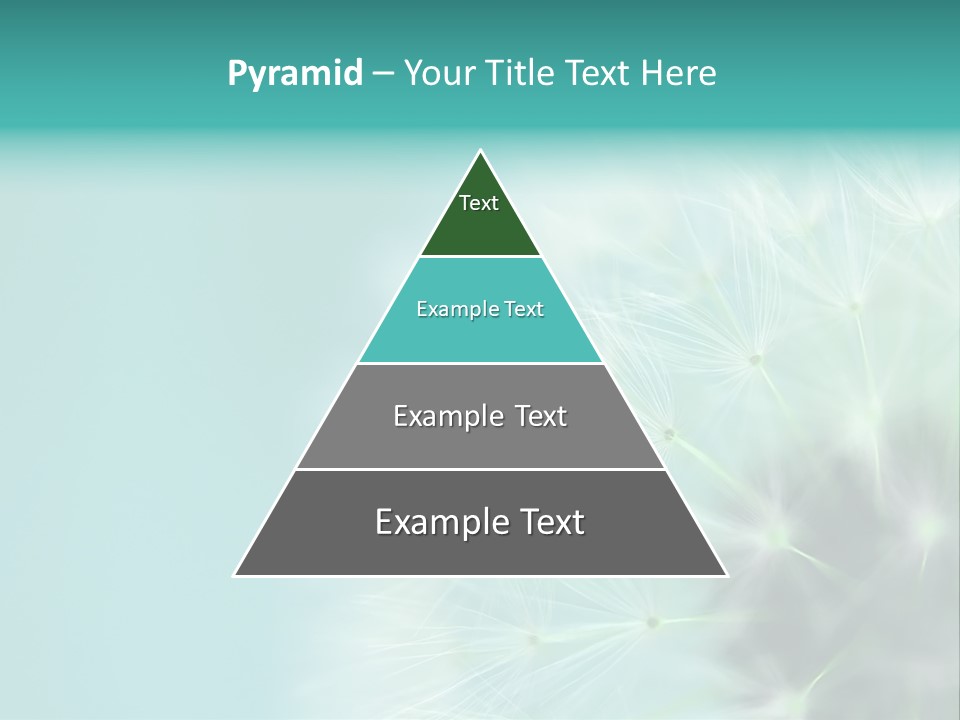 Pyramid – Your Title Text Here

Text

Example Text

Example Text

Example Text